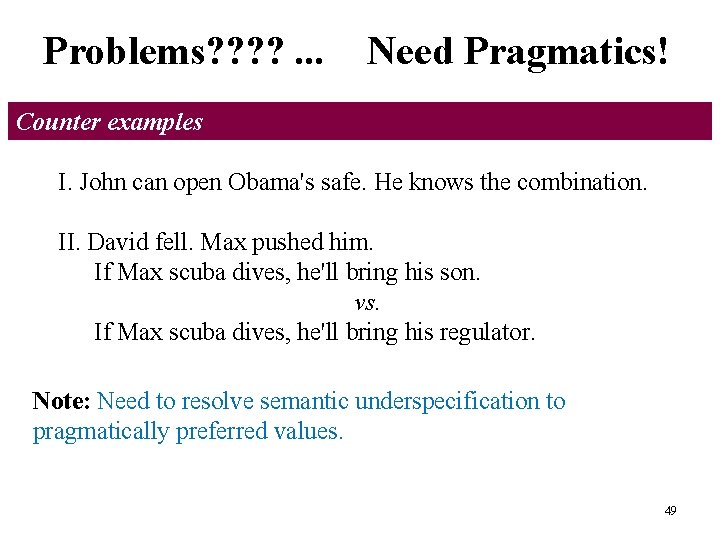 Problems???? ... Need Pragmatics!

Counter examples

I. John can open Obama's safe. He knows the combination.

II. David fell. Max pushed him.
If Max scuba dives, he'll bring his son.
vs.
If Max scuba dives, he'll bring his regulator.

Note: Need to resolve semantic underspecification to pragmatically preferred values.

49